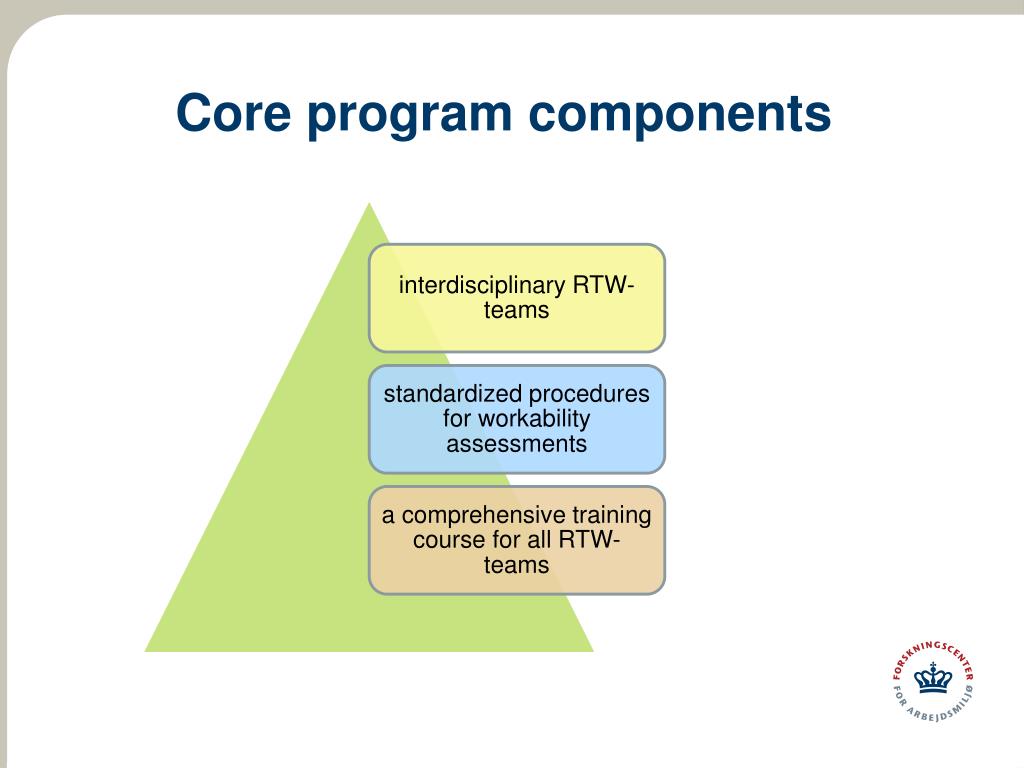 Core program components

interdisciplinary RTW-teams

standardized procedures for workability assessments

a comprehensive training course for all RTW-teams

FORSKNINGSCENTER FOR ARBEJDSMILJØ